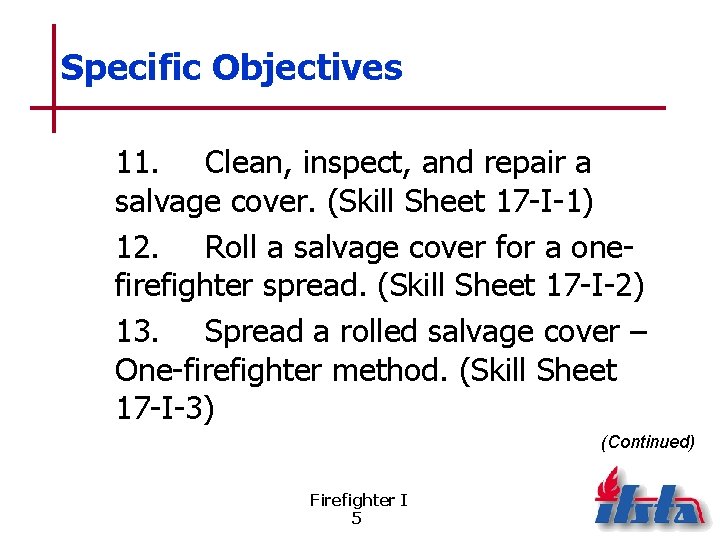 Specific Objectives

11. Clean, inspect, and repair a salvage cover. (Skill Sheet 17-I-1)

12. Roll a salvage cover for a one-firefighter spread. (Skill Sheet 17-I-2)

13. Spread a rolled salvage cover – One-firefighter method. (Skill Sheet 17-I-3)

(Continued)

Firefighter I
5

ifsta